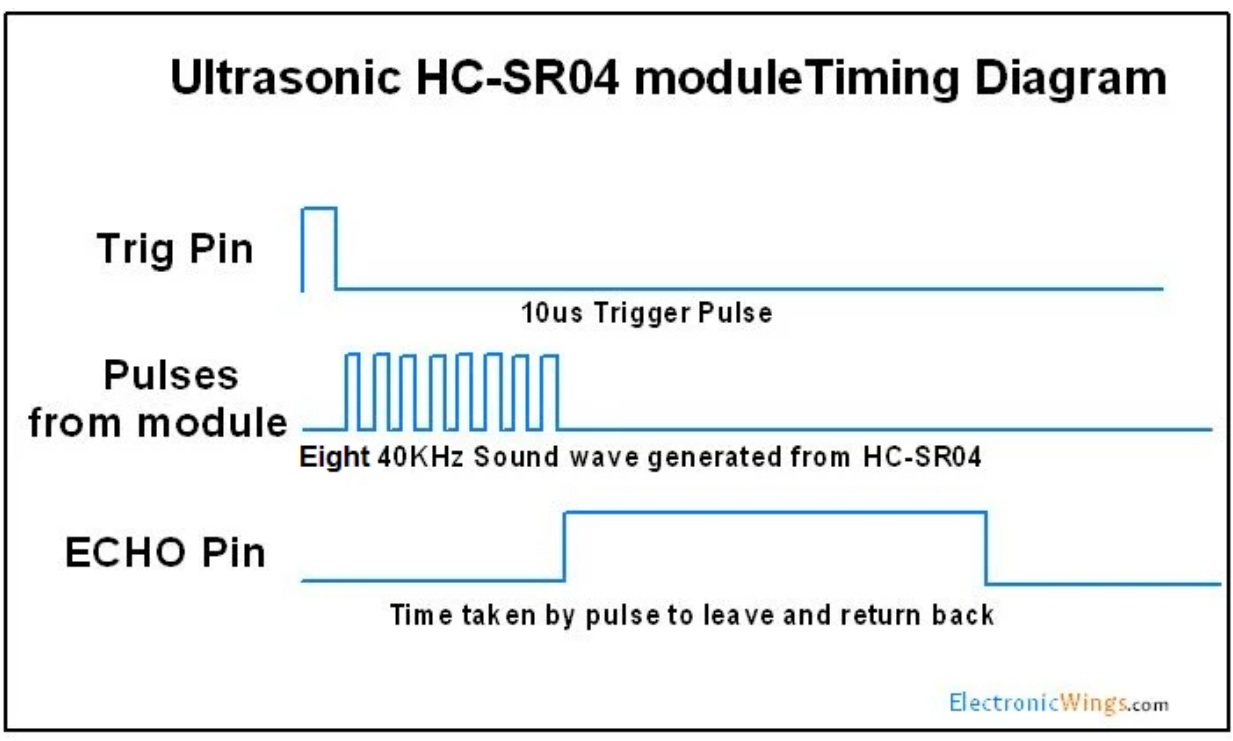 Ultrasonic HC-SR04 moduleTiming Diagram

Trig Pin

10us Trigger Pulse

Pulses from module

Eight 40KHz Sound wave generated from HC-SR04

ECHO Pin

Time taken by pulse to leave and return back

ElectronicWings.com